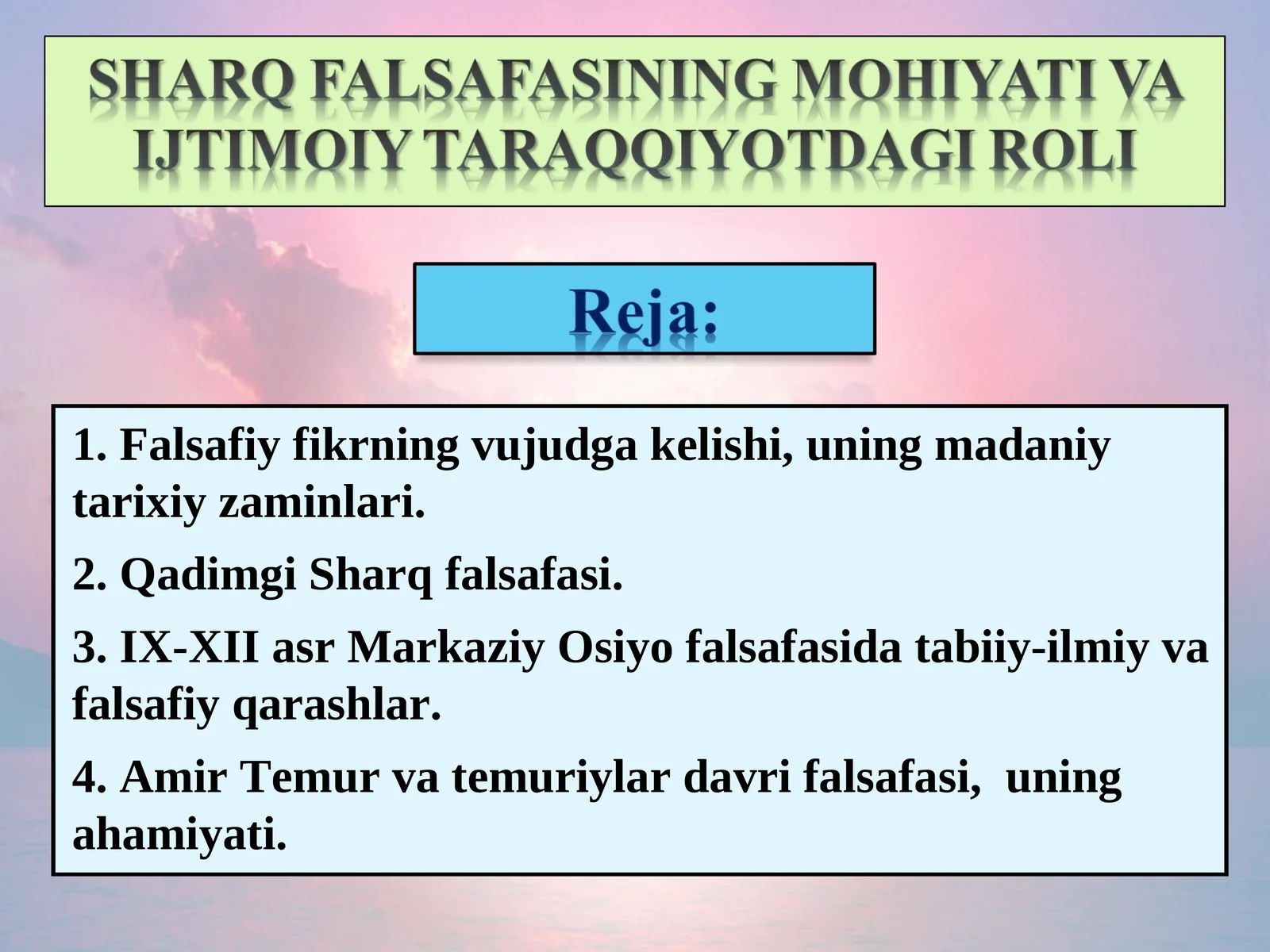 SHARQ FALSAFASINING MOHIYATI VA IJTIMOIY TARAQQIYOTDAGI ROLI

Reja:

1. Falsafiy fikrning vujudga kelishi, uning madaniy tarixiy zaminlari.

2. Qadimgi Sharq falsafasi.

3. IX-XII asr Markaziy Osiyo falsafasida tabiiy-ilmiy va falsafiy qarashlar.

4. Amir Temur va temuriylar davri falsafasi, uning ahamiyati.